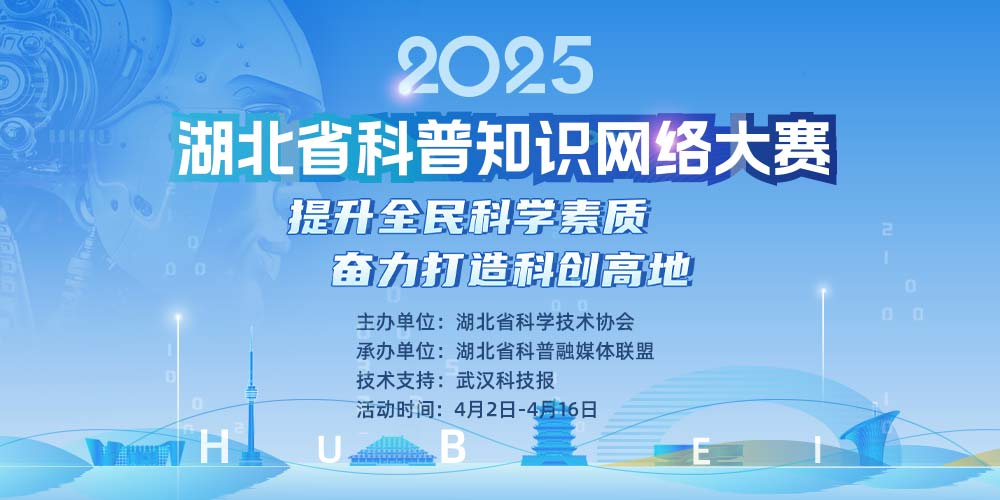 2025

湖北省科普知识网络大赛

提升全民科学素质
奋力打造科创高地

主办单位：湖北省科学技术协会
承办单位：湖北省科普融媒体联盟
技术支持：武汉科技报
活动时间：4月2日-4月16日

H U B E I